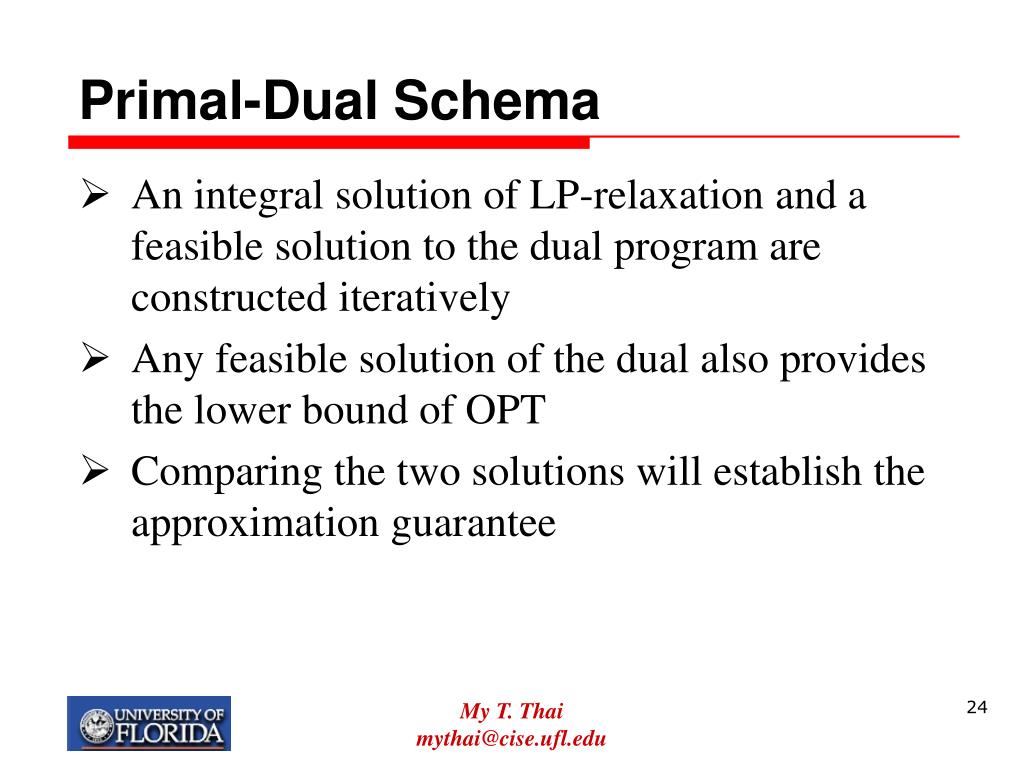 Primal-Dual Schema

➢ An integral solution of LP-relaxation and a feasible solution to the dual program are constructed iteratively
➢ Any feasible solution of the dual also provides the lower bound of OPT
➢ Comparing the two solutions will establish the approximation guarantee

UNIVERSITY OF FLORIDA

My T. Thai
mythai@cise.ufl.edu

24